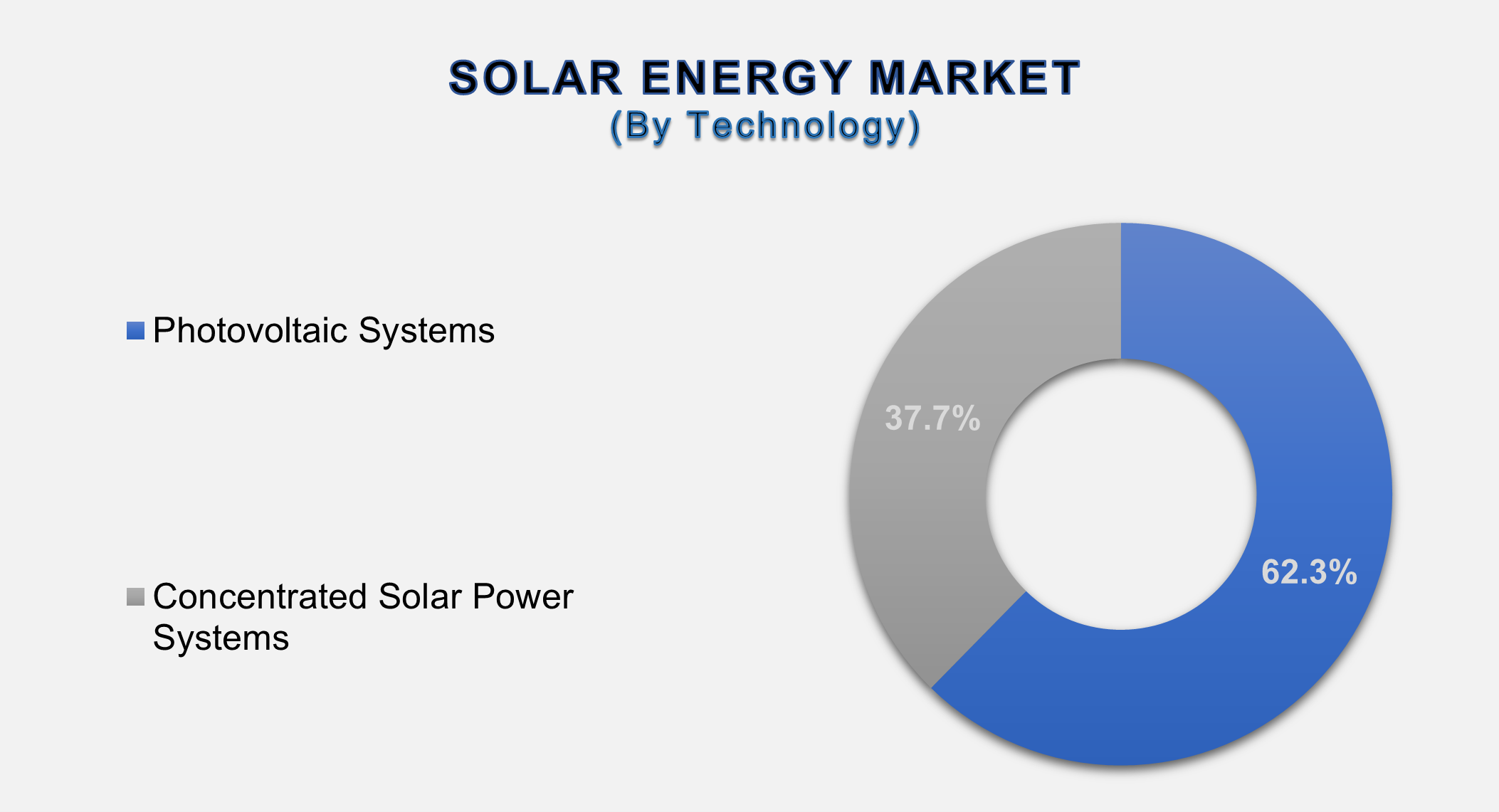 SOLAR ENERGY MARKET
(By Technology)

Photovoltaic Systems

Concentrated Solar Power Systems

37.7%

62.3%